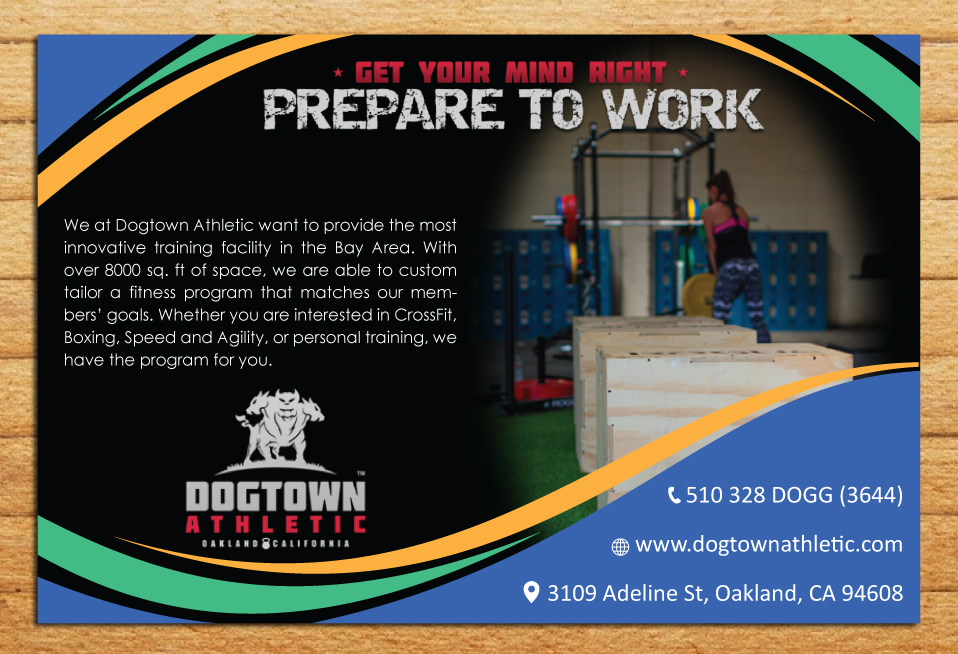 ★ GET YOUR MIND RIGHT ★
PREPARE TO WORK

We at Dogtown Athletic want to provide the most innovative training facility in the Bay Area. With over 8000 sq. ft of space, we are able to custom tailor a fitness program that matches our members' goals. Whether you are interested in CrossFit, Boxing, Speed and Agility, or personal training, we have the program for you.

DOGTOWN™
ATHLETIC
OAKLAND CALIFORNIA

510 328 DOGG (3644)

www.dogtownathletic.com

3109 Adeline St, Oakland, CA 94608